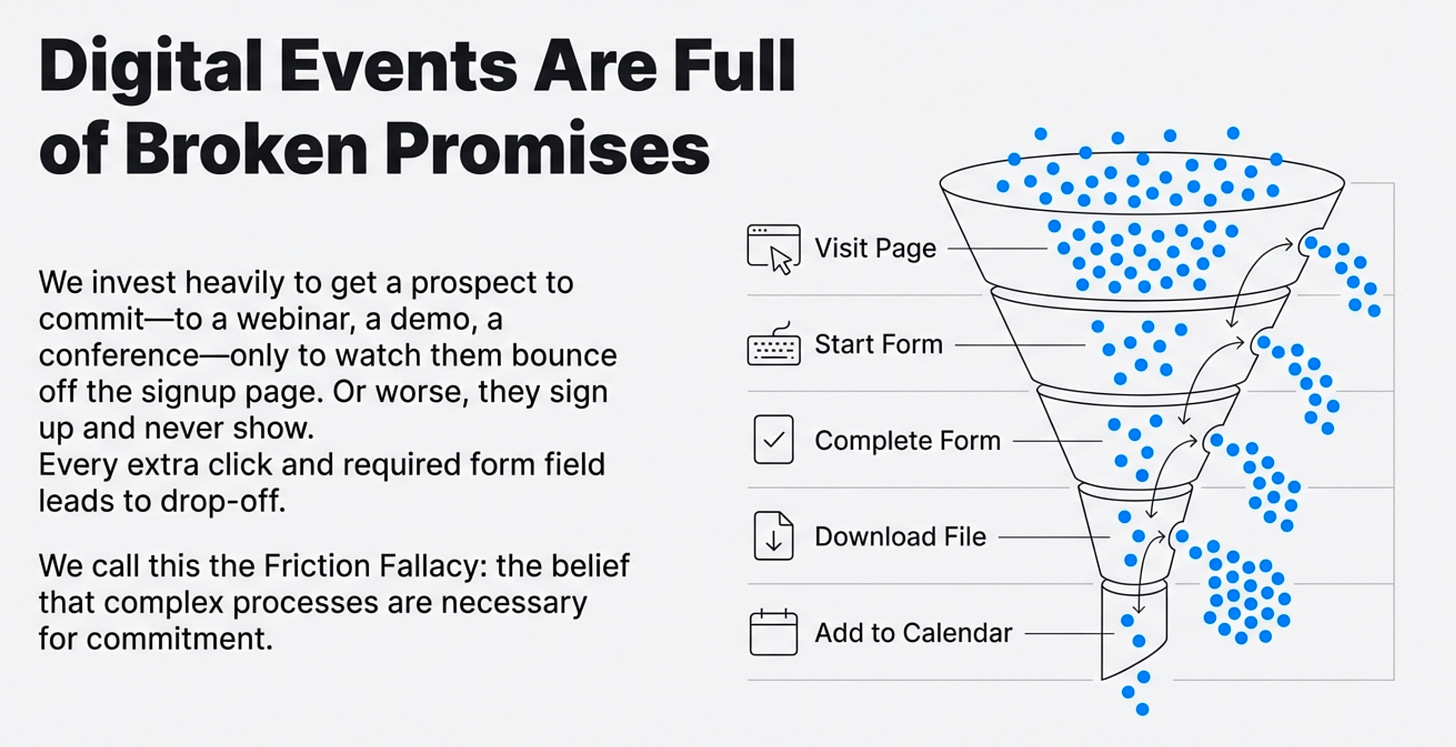 Digital Events Are Full of Broken Promises

We invest heavily to get a prospect to commit—to a webinar, a demo, a conference—only to watch them bounce off the signup page. Or worse, they sign up and never show.
Every extra click and required form field leads to drop-off.

We call this the Friction Fallacy: the belief that complex processes are necessary for commitment.

Visit Page

Start Form

Complete Form

Download File

Add to Calendar